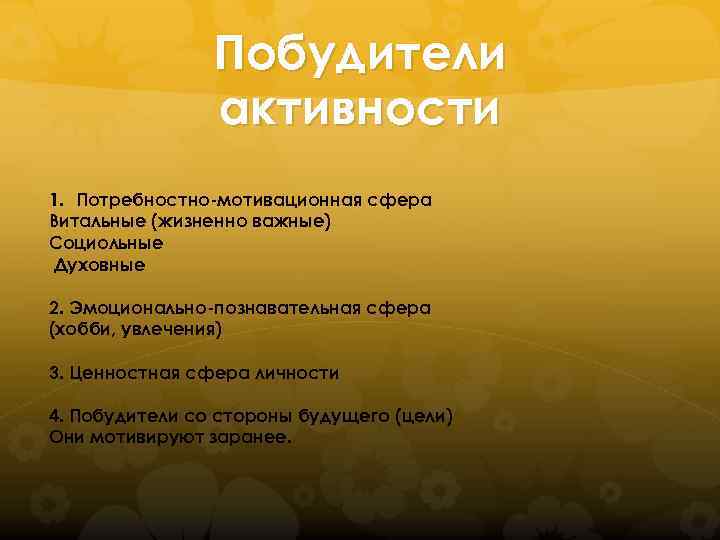 Побудители активности

1. Потребностно-мотивационная сфера
Витальные (жизненно важные)
Социольные
Духовные

2. Эмоционально-познавательная сфера (хобби, увлечения)

3. Ценностная сфера личности

4. Побудители со стороны будущего (цели)
Они мотивируют заранее.